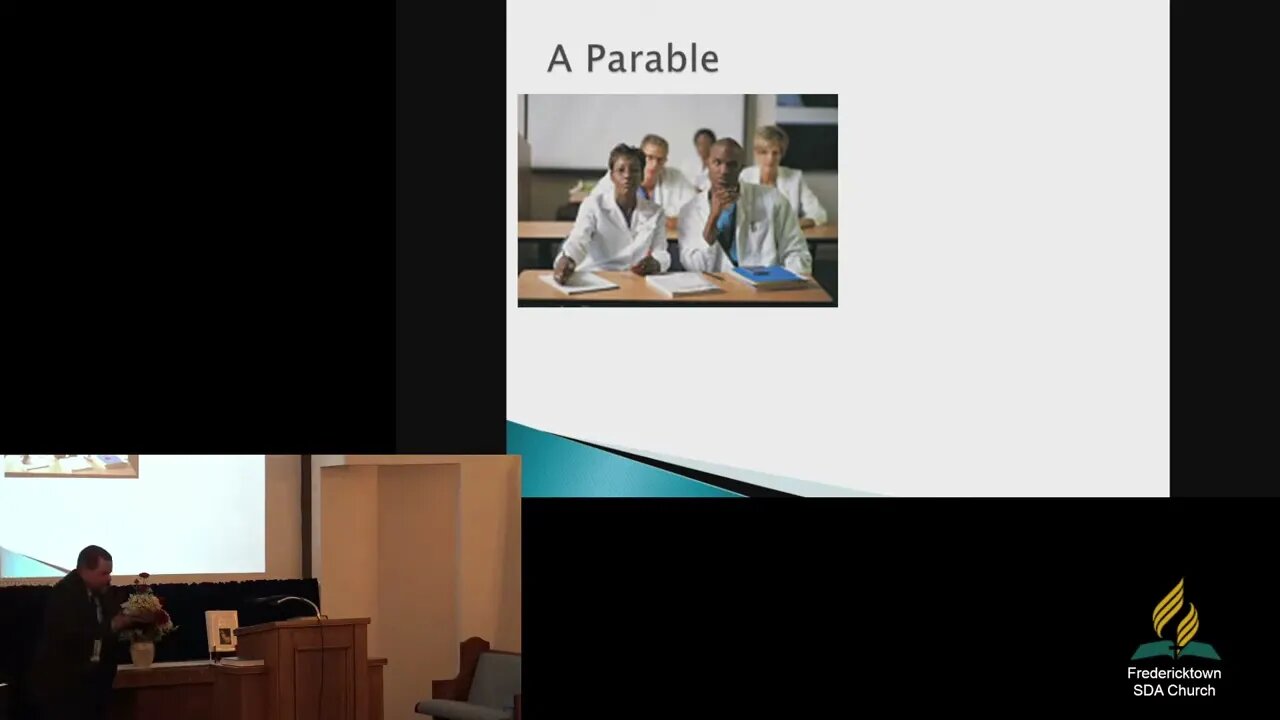 A Parable

Fredericktown
SDA Church